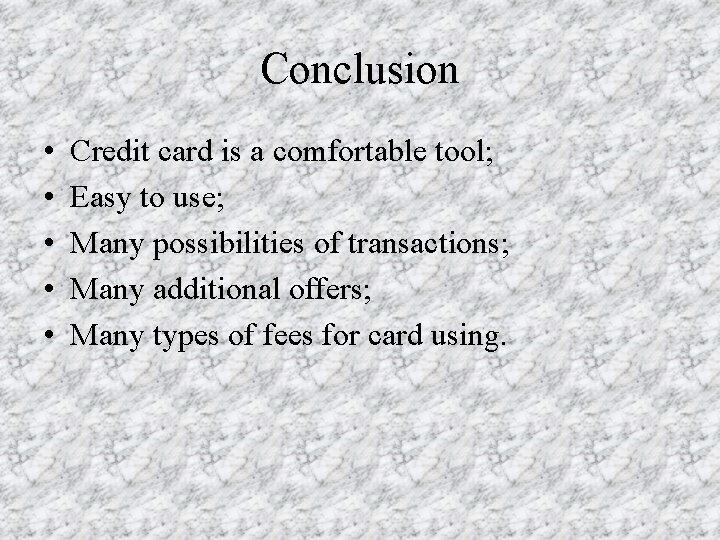 Conclusion

• Credit card is a comfortable tool;
• Easy to use;
• Many possibilities of transactions;
• Many additional offers;
• Many types of fees for card using.